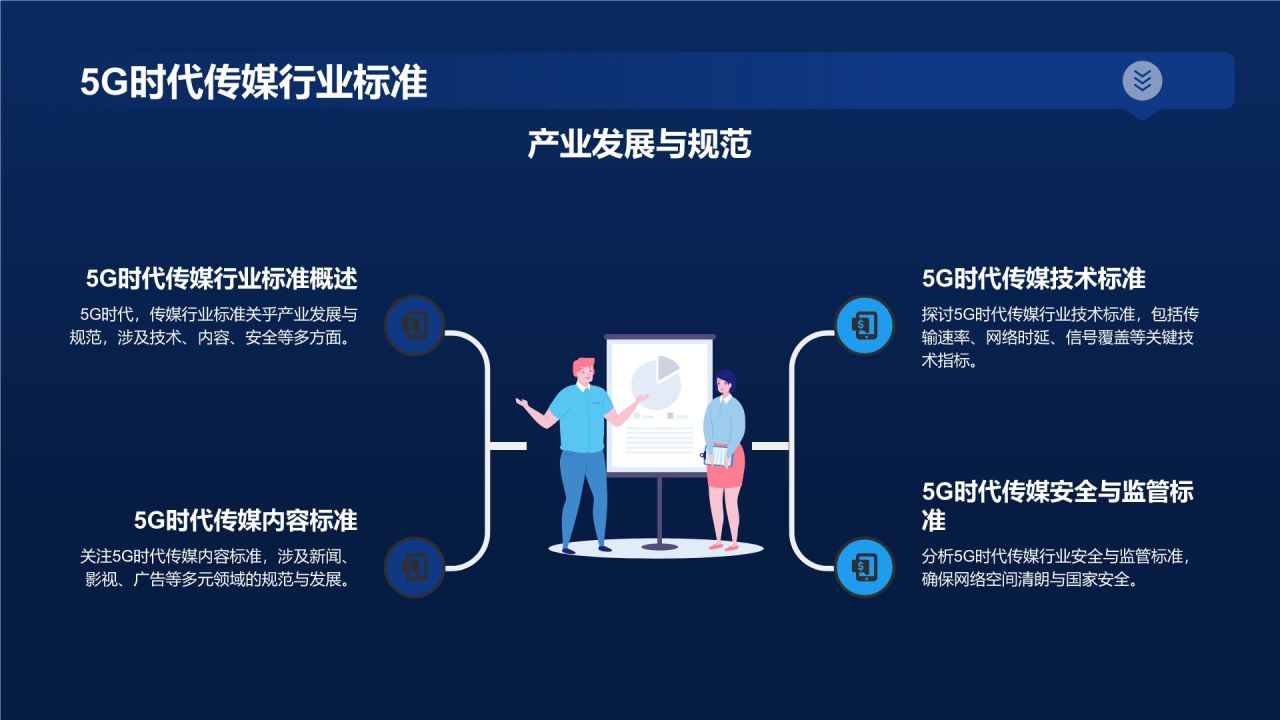 5G时代传媒行业标准

产业发展与规范

5G时代传媒行业标准概述

5G时代，传媒行业标准关乎产业发展与规范，涉及技术、内容、安全等多方面。

5G时代传媒内容标准

关注5G时代传媒内容标准，涉及新闻、影视、广告等多元领域的规范与发展。

5G时代传媒技术标准

探讨5G时代传媒行业技术标准，包括传输速率、网络时延、信号覆盖等关键技术指标。

5G时代传媒安全与监管标准

分析5G时代传媒行业安全与监管标准，确保网络空间清朗与国家安全。